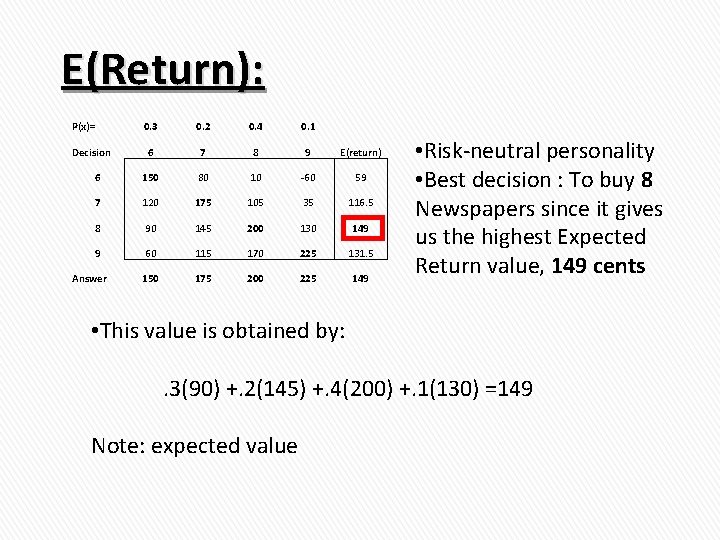 E(Return):

| P(x)= | 0.3 | 0.2 | 0.4 | 0.1 | |
|---|---|---|---|---|---|
| Decision | 6 | 7 | 8 | 9 | E(return) |
| 6 | 150 | 80 | 10 | -60 | 59 |
| 7 | 120 | 175 | 105 | 35 | 116.5 |
| 8 | 90 | 145 | 200 | 130 | 149 |
| 9 | 60 | 115 | 170 | 225 | 131.5 |
| Answer | 150 | 175 | 200 | 225 | 149 |

•Risk-neutral personality
•Best decision : To buy 8 Newspapers since it gives us the highest Expected Return value, 149 cents

•This value is obtained by:

.3(90) +.2(145) +.4(200) +.1(130) =149

Note: expected value